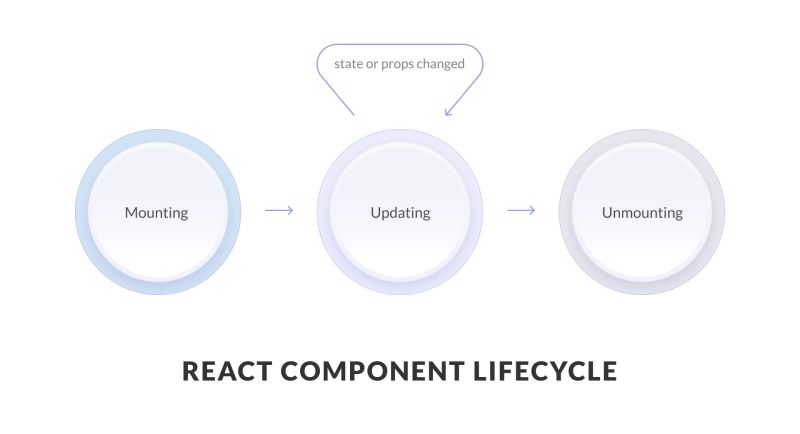 state or props changed

Mounting

Updating

Unmounting

REACT COMPONENT LIFECYCLE